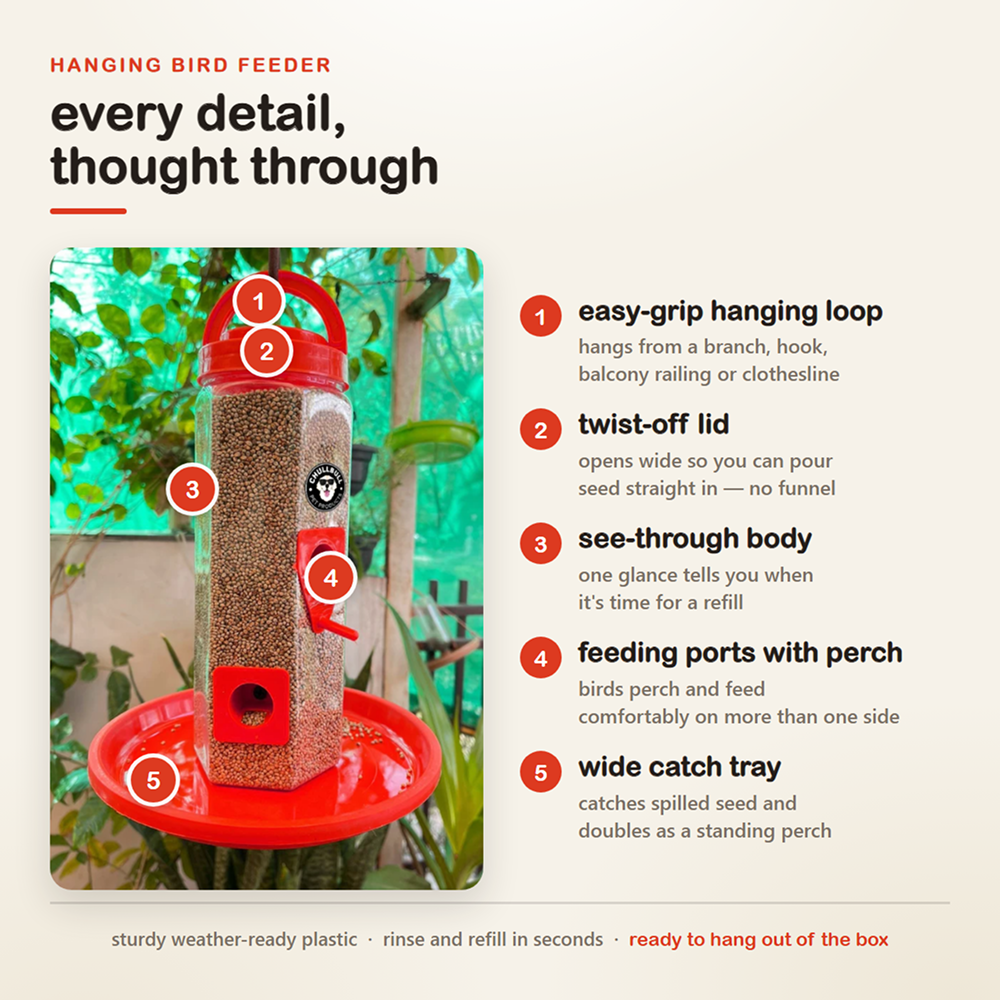 HANGING BIRD FEEDER

every detail, thought through

1

2

3

4

5

1 easy-grip hanging loop

hangs from a branch, hook, balcony railing or clothesline

2 twist-off lid

opens wide so you can pour seed straight in — no funnel

3 see-through body

one glance tells you when it's time for a refill

4 feeding ports with perch

birds perch and feed comfortably on more than one side

5 wide catch tray

catches spilled seed and doubles as a standing perch

sturdy weather-ready plastic · rinse and refill in seconds · ready to hang out of the box